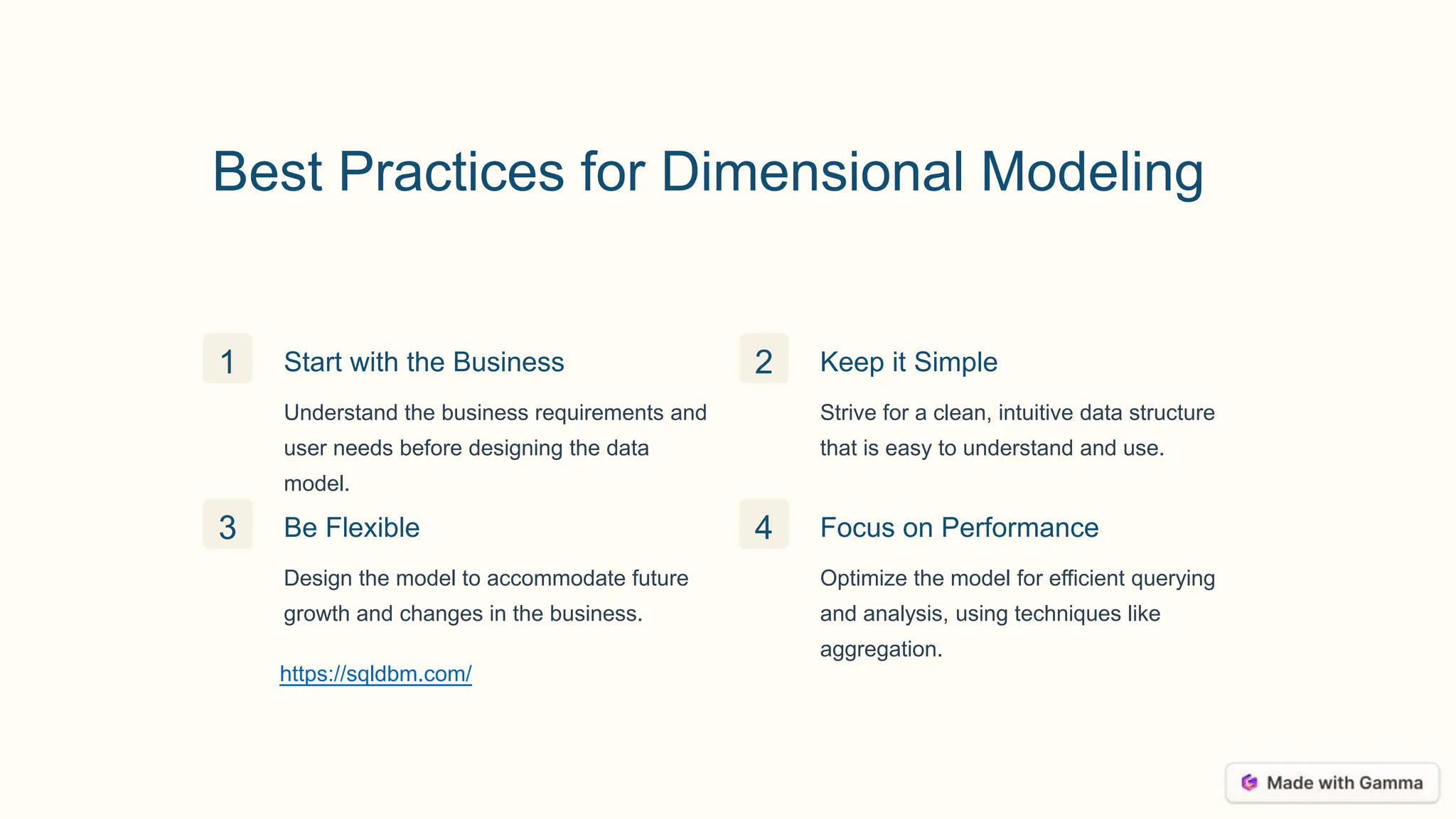 Best Practices for Dimensional Modeling

1 Start with the Business

Understand the business requirements and user needs before designing the data model.

2 Keep it Simple

Strive for a clean, intuitive data structure that is easy to understand and use.

3 Be Flexible

Design the model to accommodate future growth and changes in the business.

https://sqldbm.com/

4 Focus on Performance

Optimize the model for efficient querying and analysis, using techniques like aggregation.

Made with Gamma